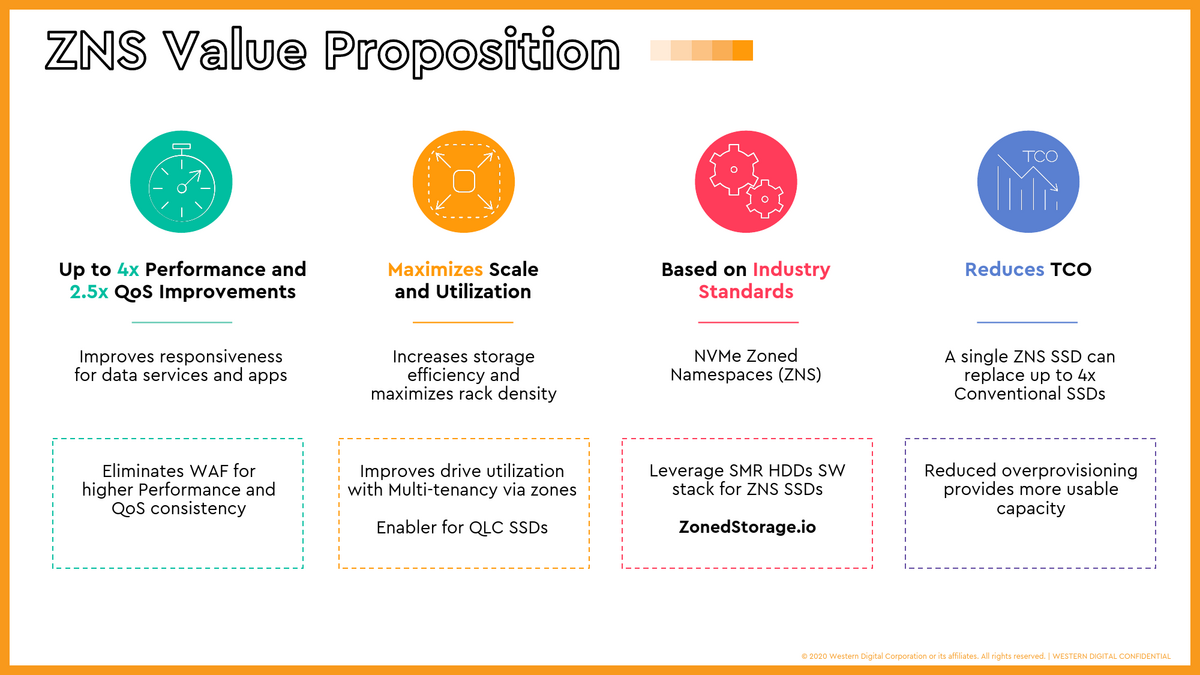 ZNS Value Proposition

Up to 4x Performance and 2.5x QoS Improvements

Improves responsiveness for data services and apps

Eliminates WAF for higher Performance and QoS consistency

Maximizes Scale and Utilization

Increases storage efficiency and maximizes rack density

Improves drive utilization with Multi-tenancy via zones

Enabler for QLC SSDs

Based on Industry Standards

NVMe Zoned Namespaces (ZNS)

Leverage SMR HDDs SW stack for ZNS SSDs

ZonedStorage.io

TCO

Reduces TCO

A single ZNS SSD can replace up to 4x Conventional SSDs

Reduced overprovisioning provides more usable capacity

© 2020 Western Digital Corporation or its affiliates. All rights reserved. | WESTERN DIGITAL CONFIDENTIAL